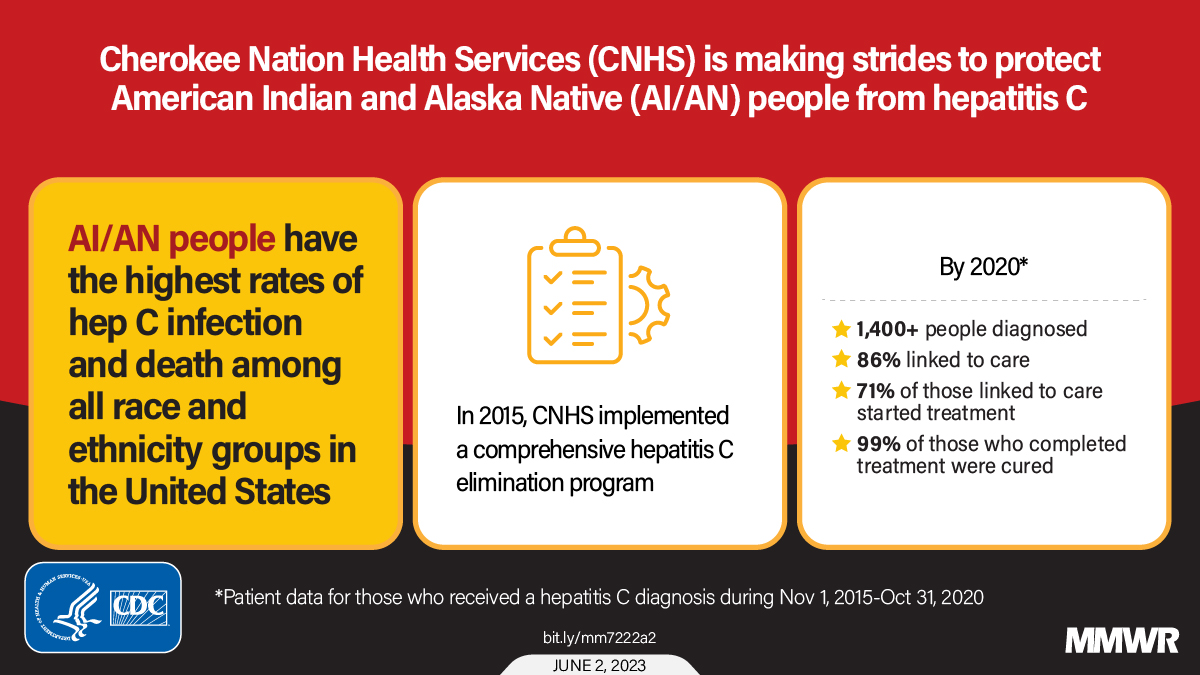 Cherokee Nation Health Services (CNHS) is making strides to protect American Indian and Alaska Native (AI/AN) people from hepatitis C

AI/AN people have the highest rates of hep C infection and death among all race and ethnicity groups in the United States

In 2015, CNHS implemented a comprehensive hepatitis C elimination program

By 2020*

1,400+ people diagnosed

86% linked to care

71% of those linked to care started treatment

99% of those who completed treatment were cured

DEPARTMENT OF HEALTH & HUMAN SERVICES USA

CDC

*Patient data for those who received a hepatitis C diagnosis during Nov 1, 2015-Oct 31, 2020

bit.ly/mm7222a2

JUNE 2, 2023

MMWR